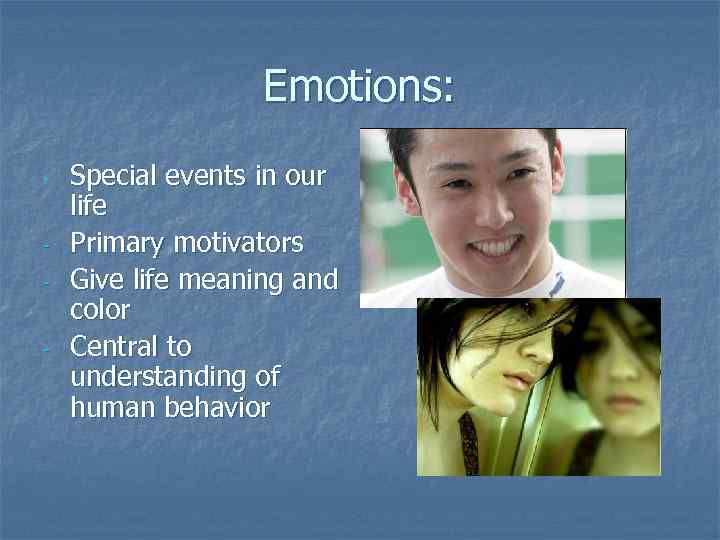 Emotions:

- Special events in our life
- Primary motivators
- Give life meaning and color
- Central to understanding of human behavior